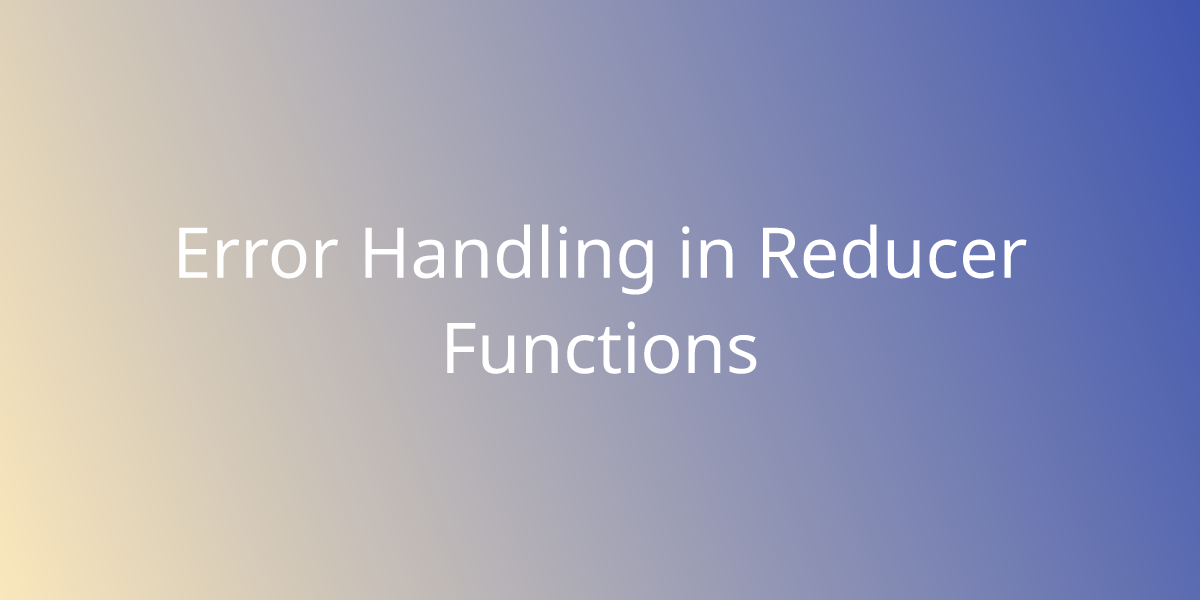 Error Handling in Reducer Functions